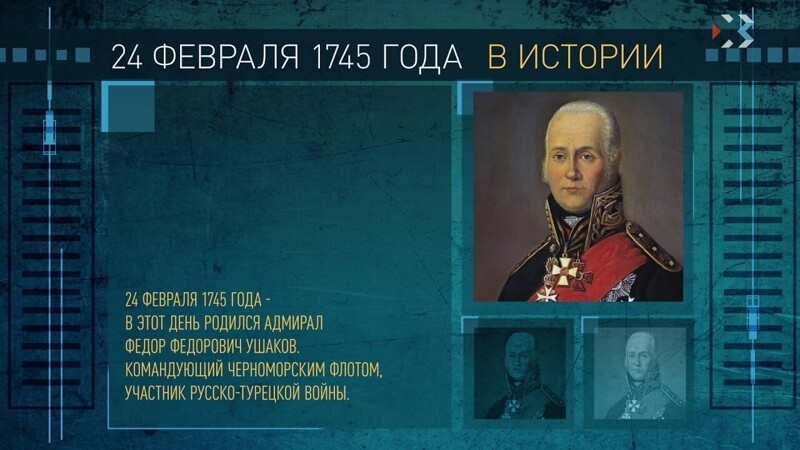 24 ФЕВРАЛЯ 1745 ГОДА В ИСТОРИИ

24 ФЕВРАЛЯ 1745 ГОДА -
В ЭТОТ ДЕНЬ РОДИЛСЯ АДМИРАЛ
ФЕДОР ФЕДОРОВИЧ УШАКОВ.
КОМАНДУЮЩИЙ ЧЕРНОМОРСКИМ ФЛОТОМ,
УЧАСТНИК РУССКО-ТУРЕЦКОЙ ВОЙНЫ.